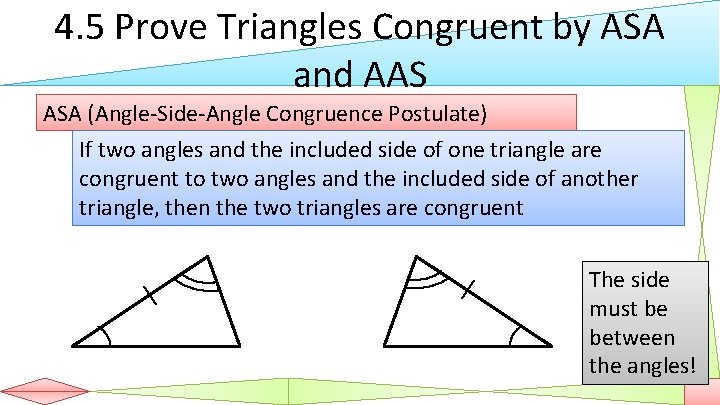 4.5 Prove Triangles Congruent by ASA and AAS

ASA (Angle-Side-Angle Congruence Postulate)

If two angles and the included side of one triangle are congruent to two angles and the included side of another triangle, then the two triangles are congruent

The side must be between the angles!